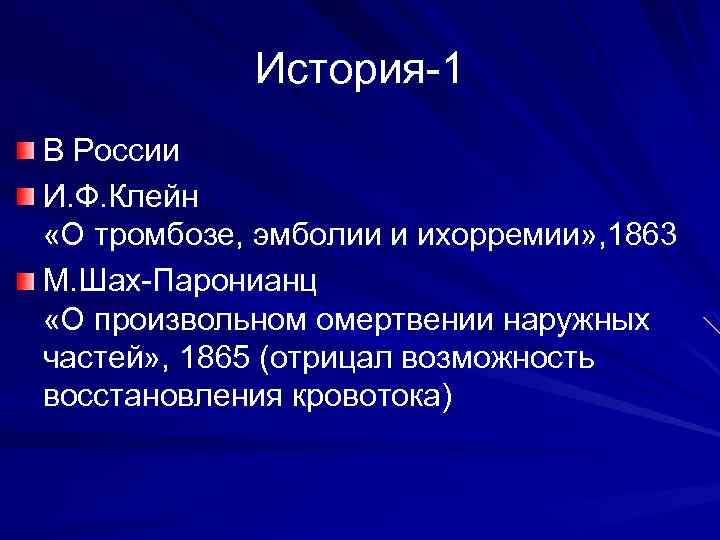 История-1

В России

И.Ф.Клейн
«О тромбозе, эмболии и ихорремии»,1863

М.Шах-Паронианц
«О произвольном омертвении наружных частей», 1865 (отрицал возможность восстановления кровотока)